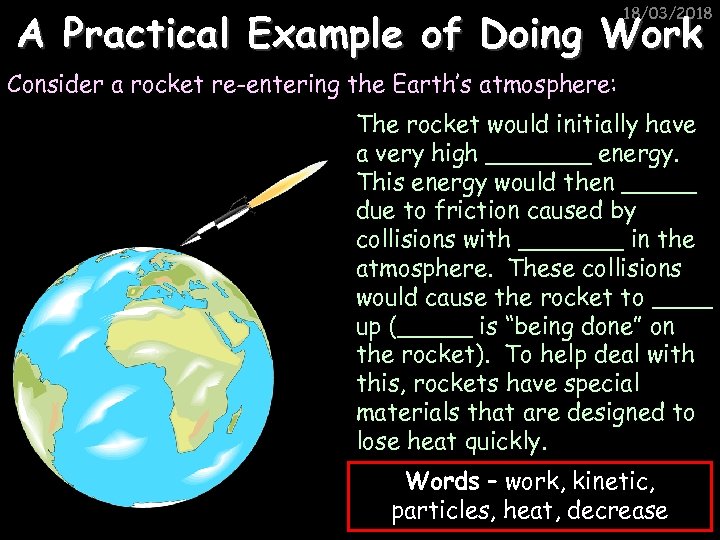 18/03/2018

A Practical Example of Doing Work

Consider a rocket re-entering the Earth's atmosphere:

The rocket would initially have a very high ________ energy. This energy would then ______ due to friction caused by collisions with ________ in the atmosphere. These collisions would cause the rocket to _____ up (______ is "being done" on the rocket). To help deal with this, rockets have special materials that are designed to lose heat quickly.

Words – work, kinetic, particles, heat, decrease